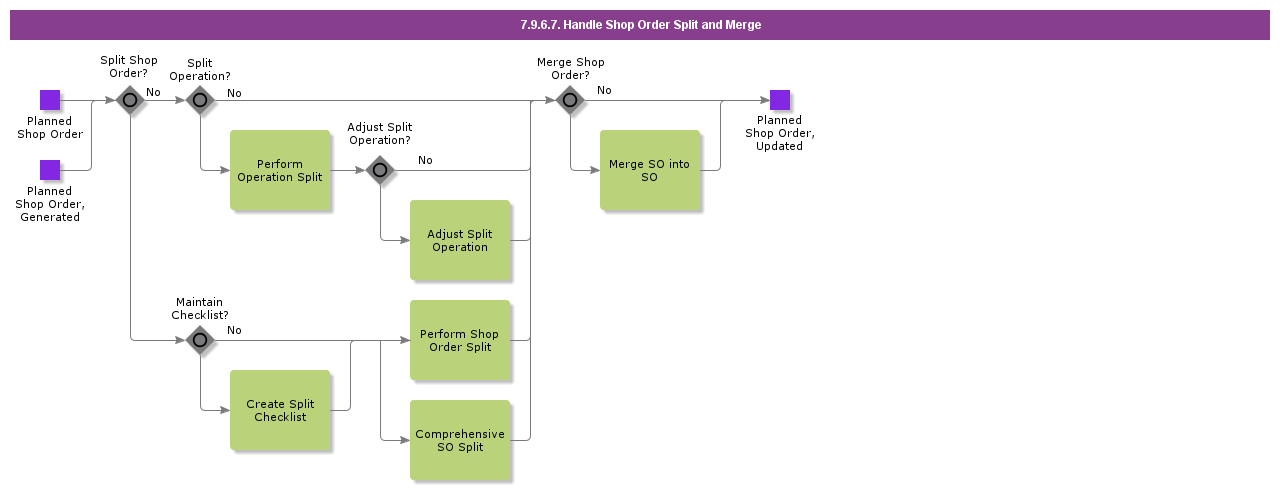 7.9.6.7. Handle Shop Order Split and Merge

Planned Shop Order

Planned Shop Order, Generated

Split Shop Order?

No

Split Operation?

No

Perform Operation Split

Adjust Split Operation?

No

Adjust Split Operation

Maintain Checklist?

No

Create Split Checklist

Perform Shop Order Split

Comprehensive SO Split

Merge Shop Order?

No

Merge SO into SO

Planned Shop Order, Updated